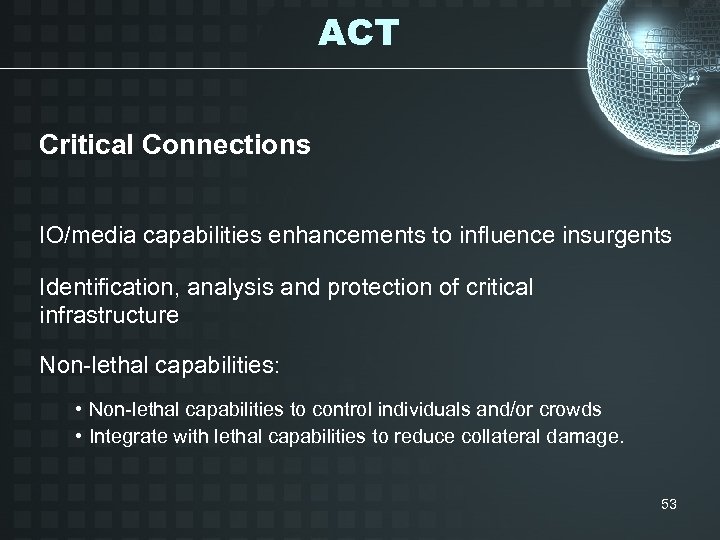 ACT

Critical Connections

IO/media capabilities enhancements to influence insurgents

Identification, analysis and protection of critical infrastructure

Non-lethal capabilities:

• Non-lethal capabilities to control individuals and/or crowds
• Integrate with lethal capabilities to reduce collateral damage.

53